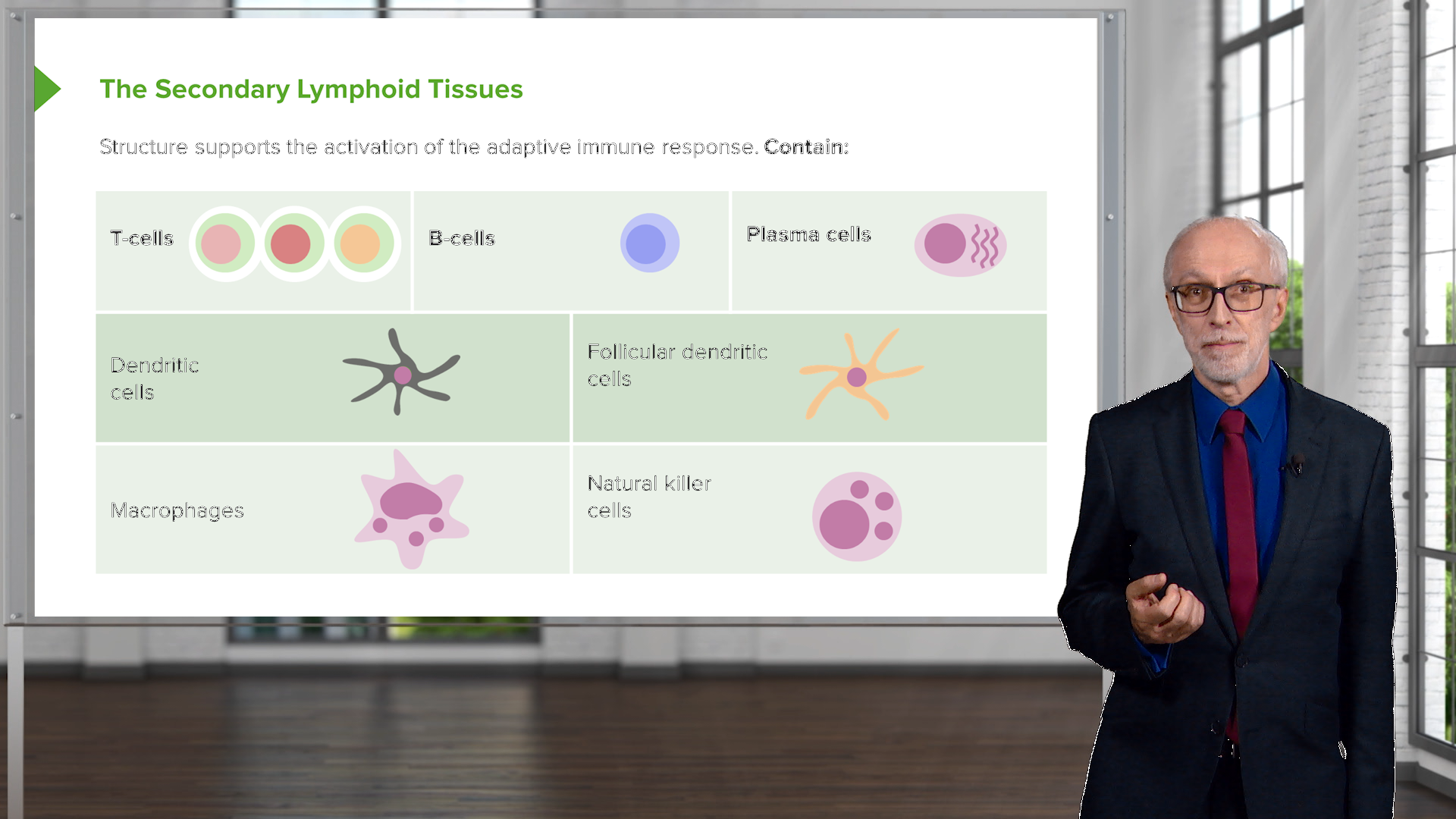 The Secondary Lymphoid Tissues

Structure supports the activation of the adaptive immune response. Contain:

T-cells

B-cells

Plasma cells

Dendritic cells

Follicular dendritic cells

Macrophages

Natural killer cells